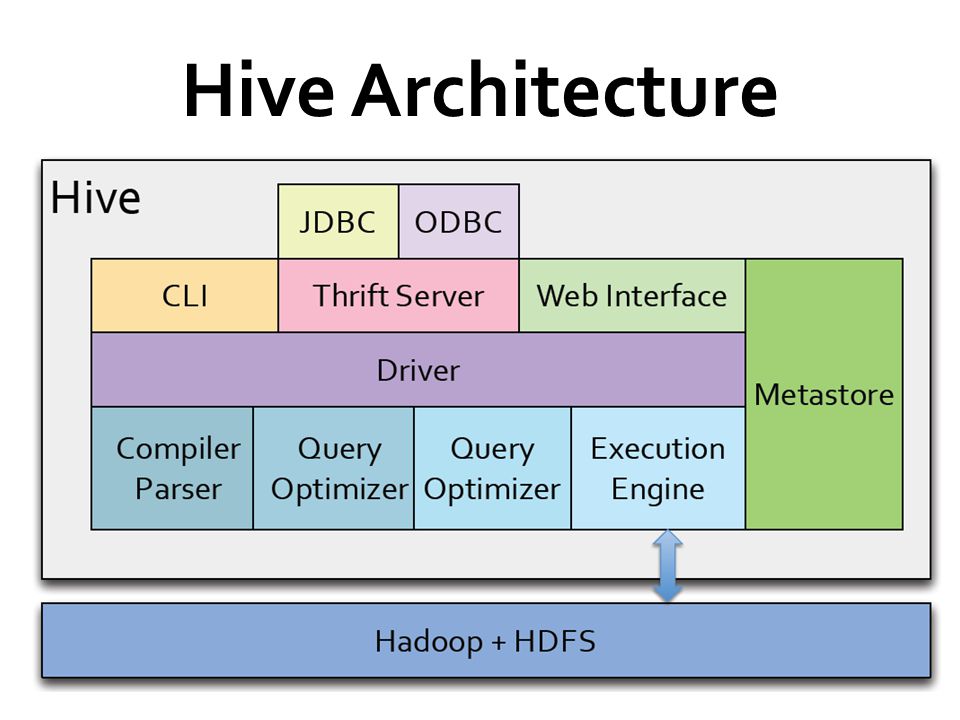 Hive Architecture

Hive

JDBC

ODBC

CLI

Thrift Server

Web Interface

Driver

Metastore

Compiler Parser

Query Optimizer

Query Optimizer

Execution Engine

Hadoop + HDFS